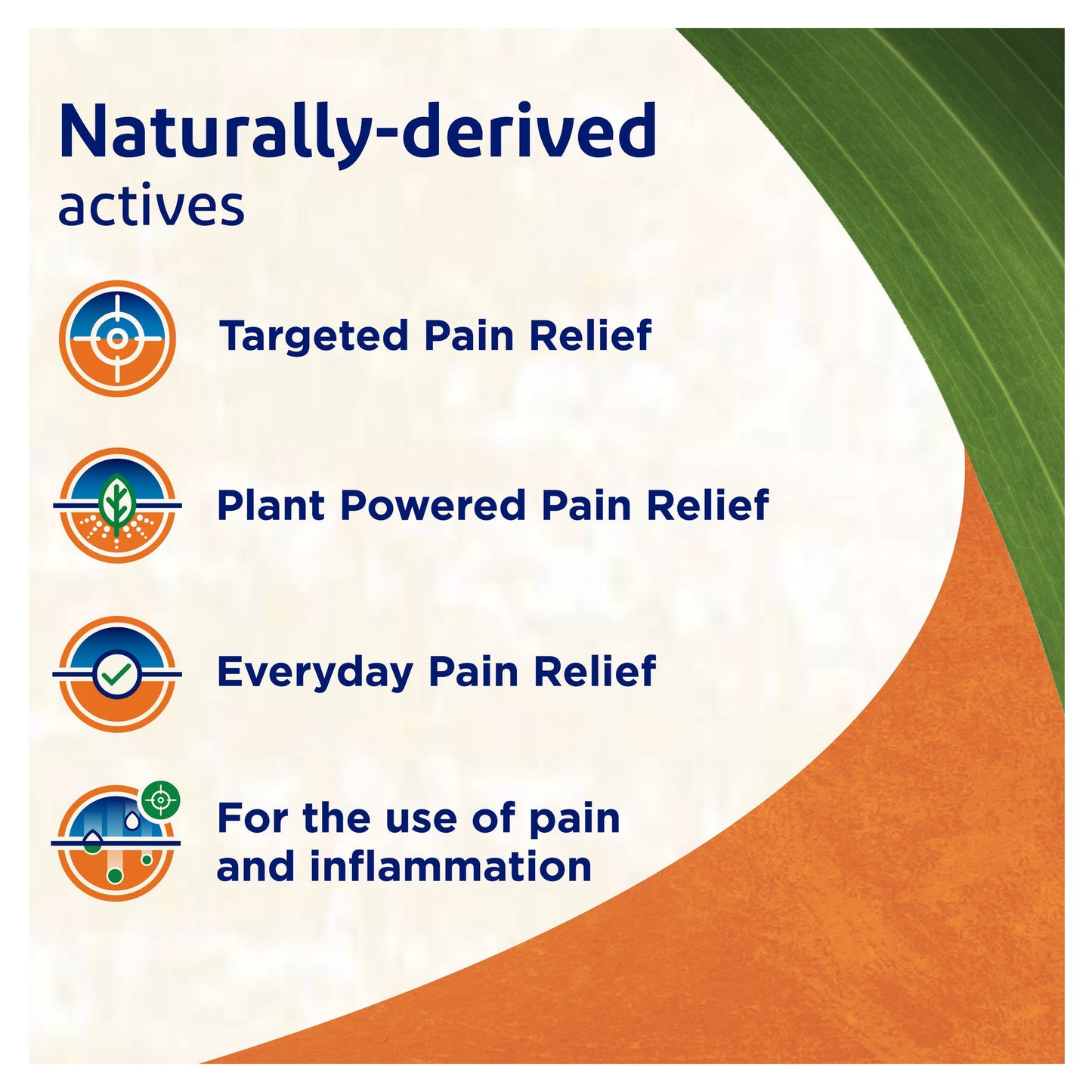 Naturally-derived
actives

Targeted Pain Relief

Plant Powered Pain Relief

Everyday Pain Relief

For the use of pain and inflammation